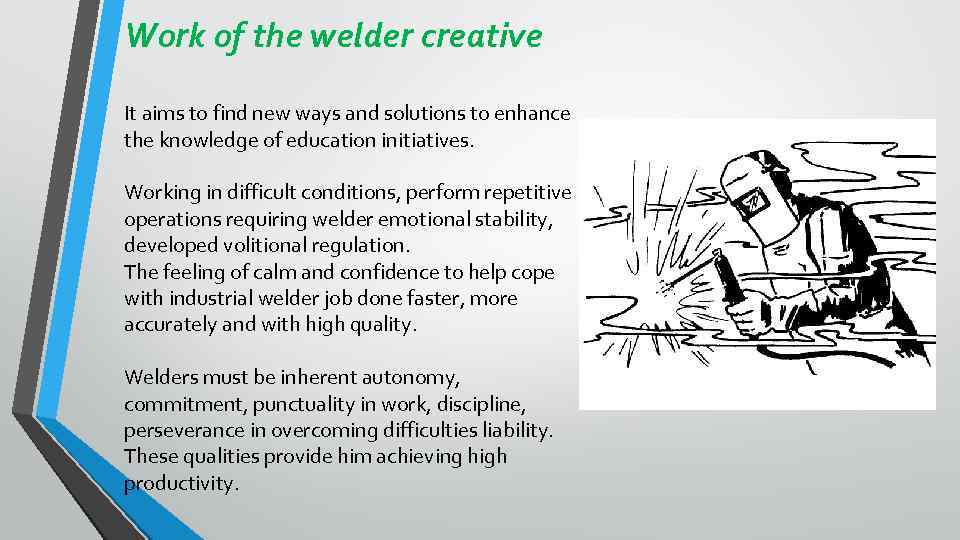 Work of the welder creative

It aims to find new ways and solutions to enhance the knowledge of education initiatives.

Working in difficult conditions, perform repetitive operations requiring welder emotional stability, developed volitional regulation.
The feeling of calm and confidence to help cope with industrial welder job done faster, more accurately and with high quality.

Welders must be inherent autonomy, commitment, punctuality in work, discipline, perseverance in overcoming difficulties liability. These qualities provide him achieving high productivity.